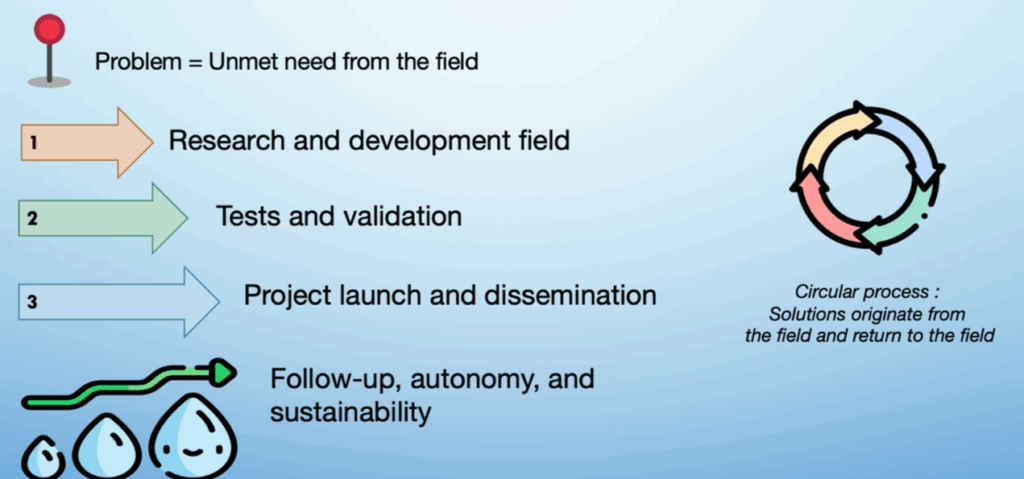 Problem = Unmet need from the field

1 Research and development field

2 Tests and validation

3 Project launch and dissemination

Follow-up, autonomy, and sustainability

Circular process : Solutions originate from the field and return to the field